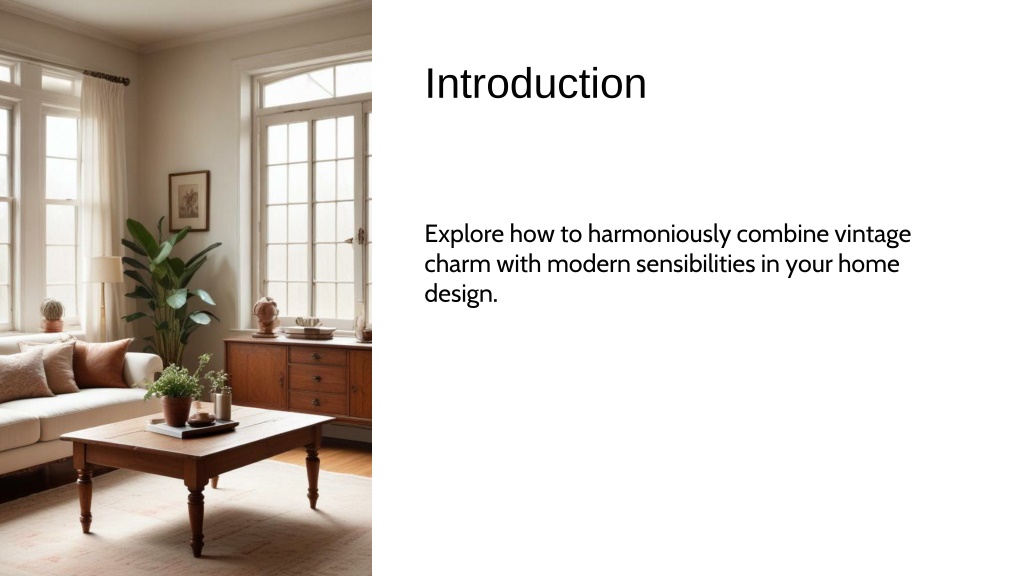 Introduction

Explore how to harmoniously combine vintage charm with modern sensibilities in your home design.